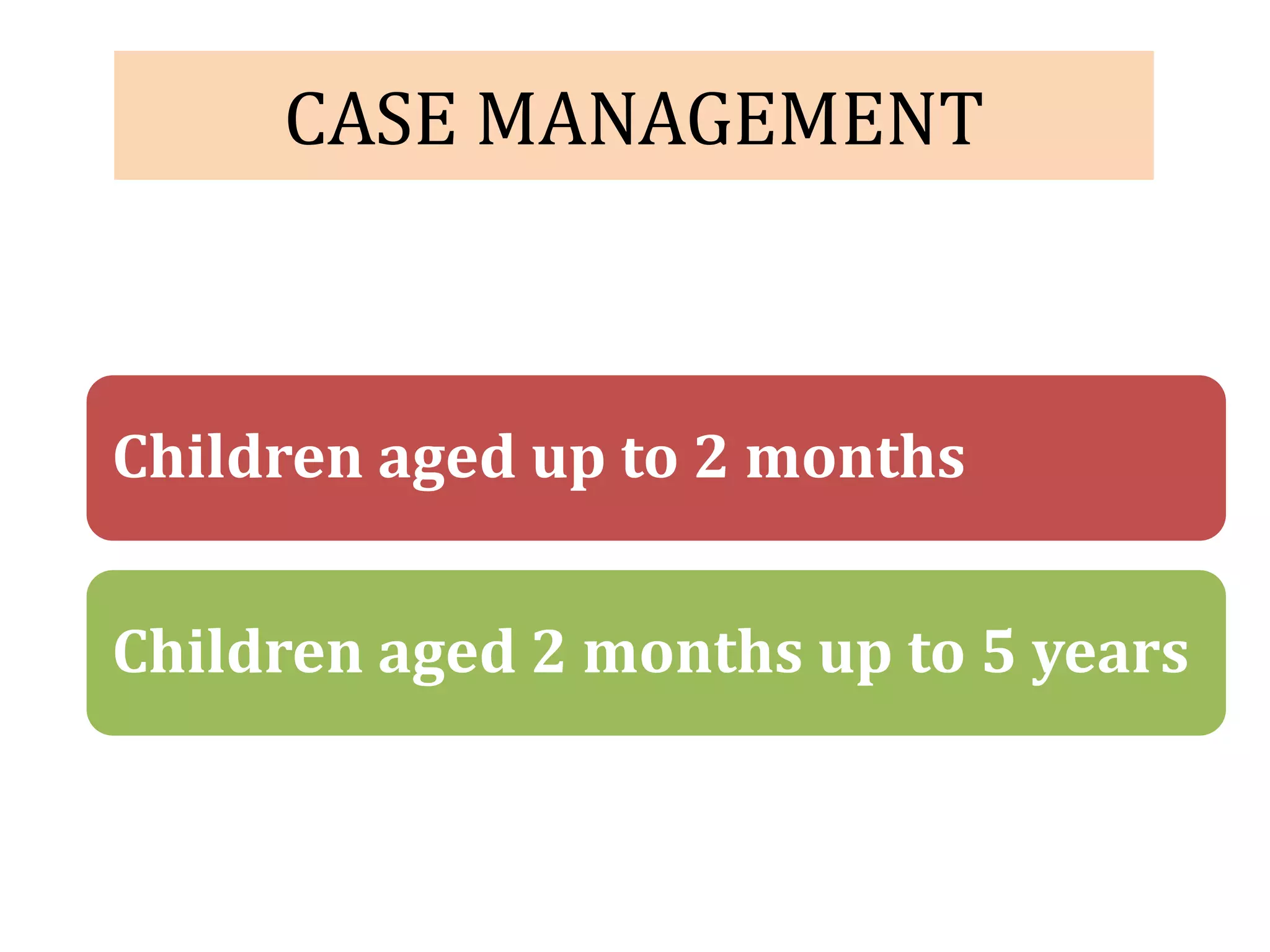 CASE MANAGEMENT

Children aged up to 2 months

Children aged 2 months up to 5 years